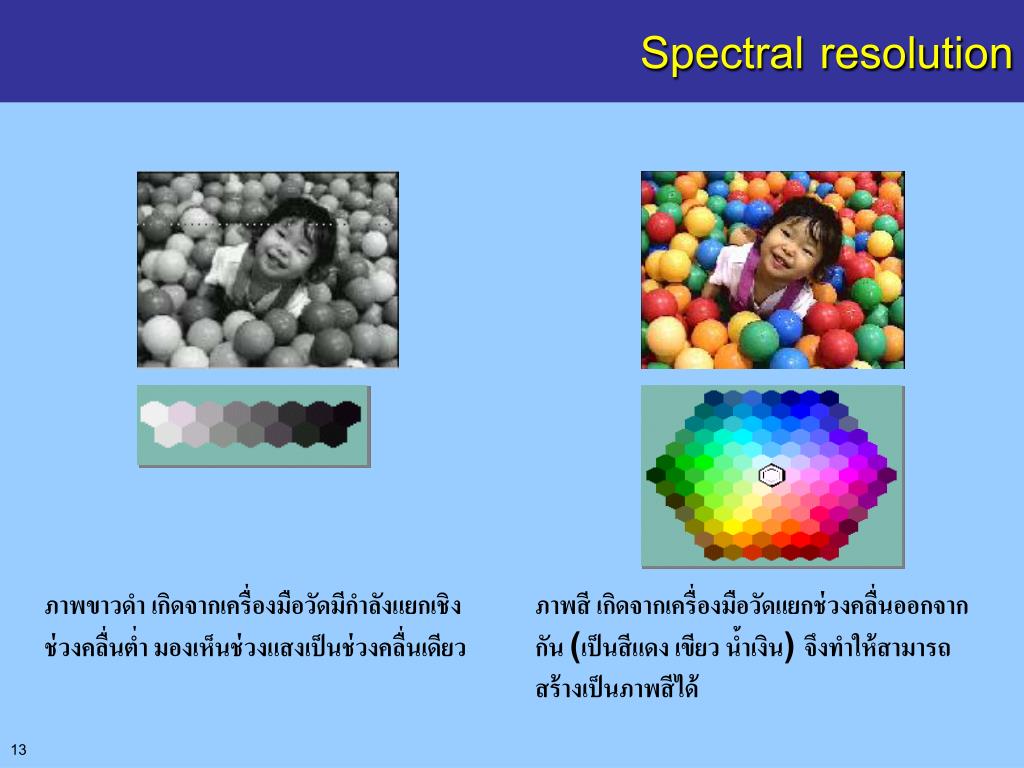 Spectral resolution

ภาพขาวดำ เกิดจากเครื่องมือวัดมีกำลังแยกเชิงช่วงคลื่นต่ำ มองเห็นช่วงแสงเป็นช่วงคลื่นเดียว

ภาพสี เกิดจากเครื่องมือวัดแยกช่วงคลื่นออกจากกัน (เป็นสีแดง เขียว น้ำเงิน) จึงทำให้สามารถสร้างเป็นภาพสีได้

13